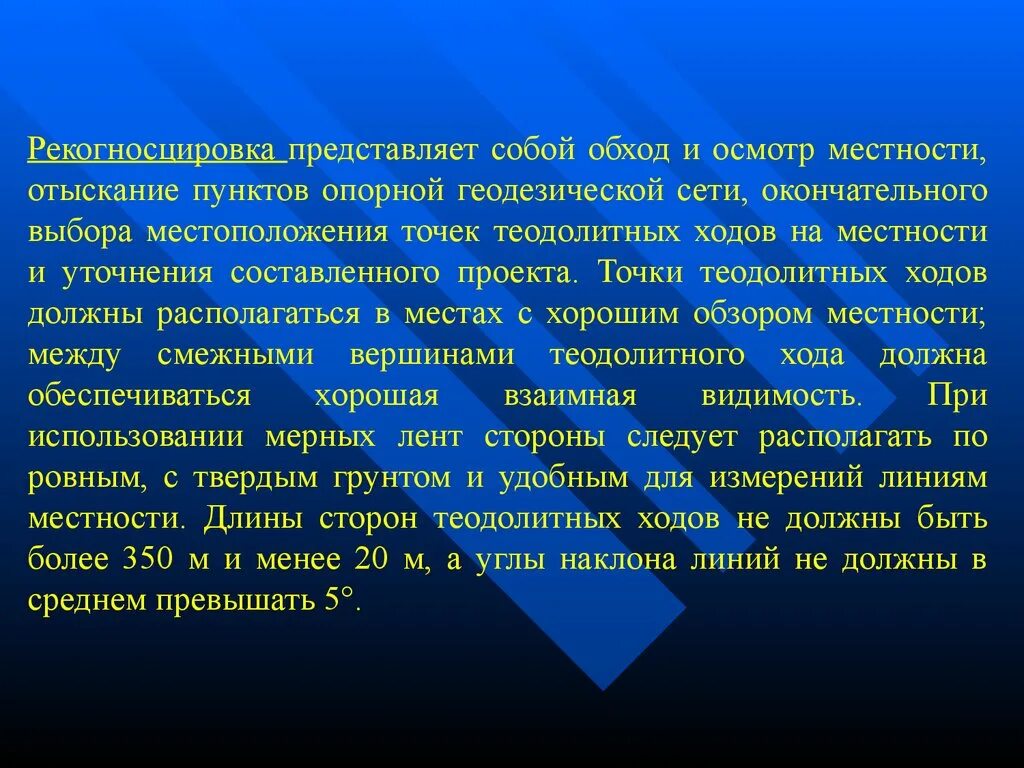 Рекогносцировка представляет собой обход и осмотр местности, отыскание пунктов опорной геодезической сети, окончательного выбора местоположения точек теодолитных ходов на местности и уточнения составленного проекта. Точки теодолитных ходов должны располагаться в местах с хорошим обзором местности; между смежными вершинами теодолитного хода должна обеспечиваться хорошая взаимная видимость. При использовании мерных лент стороны следует располагать по ровным, с твердым грунтом и удобным для измерений линиям местности. Длины сторон теодолитных ходов не должны быть более 350 м и менее 20 м, а углы наклона линий не должны в среднем превышать 5°.